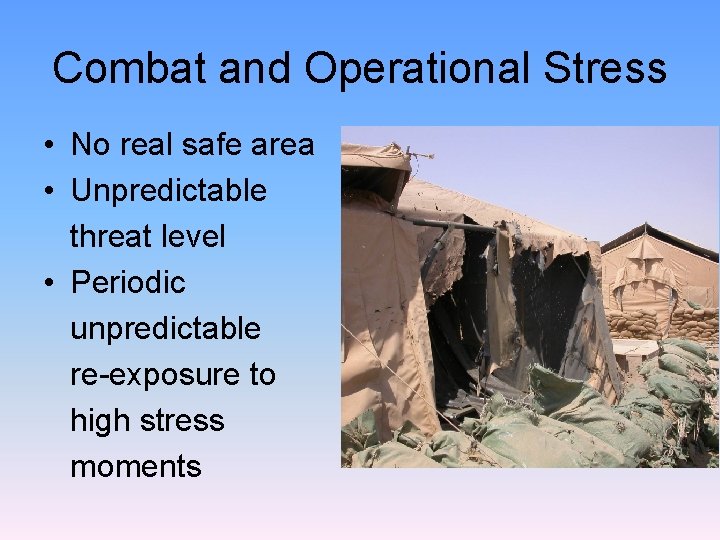 Combat and Operational Stress

• No real safe area
• Unpredictable threat level
• Periodic unpredictable re-exposure to high stress moments